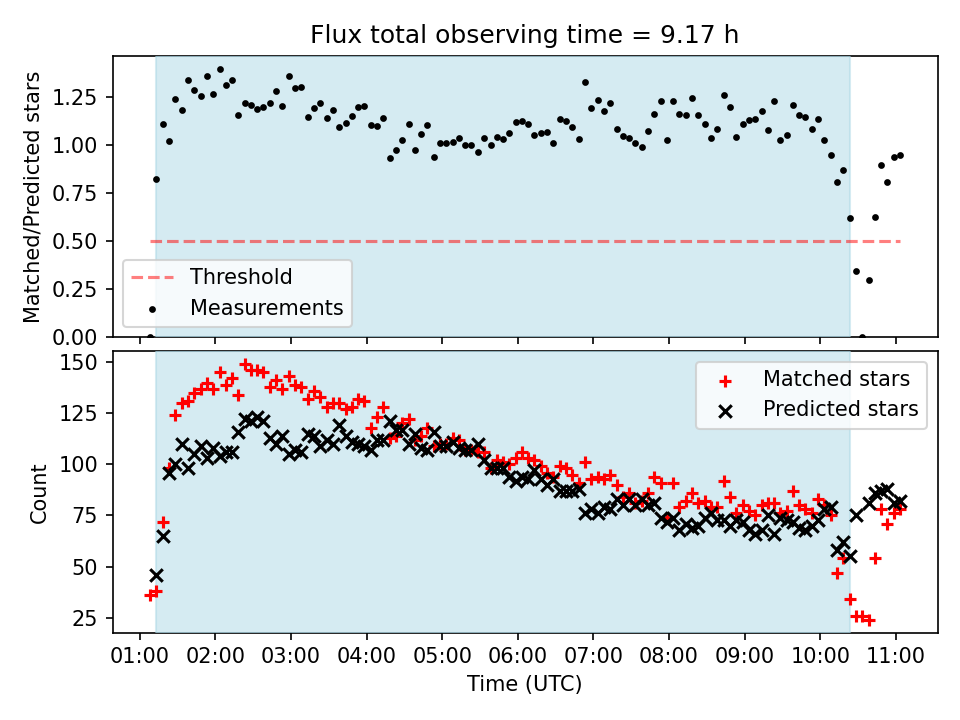 Flux total observing time = 9.17 h

Matched/Predicted stars

1.25
1.00
0.75
0.50
0.25
0.00

Threshold
Measurements

Count

150
125
100
75
50
25

Matched stars
Predicted stars

01:00 02:00 03:00 04:00 05:00 06:00 07:00 08:00 09:00 10:00 11:00

Time (UTC)